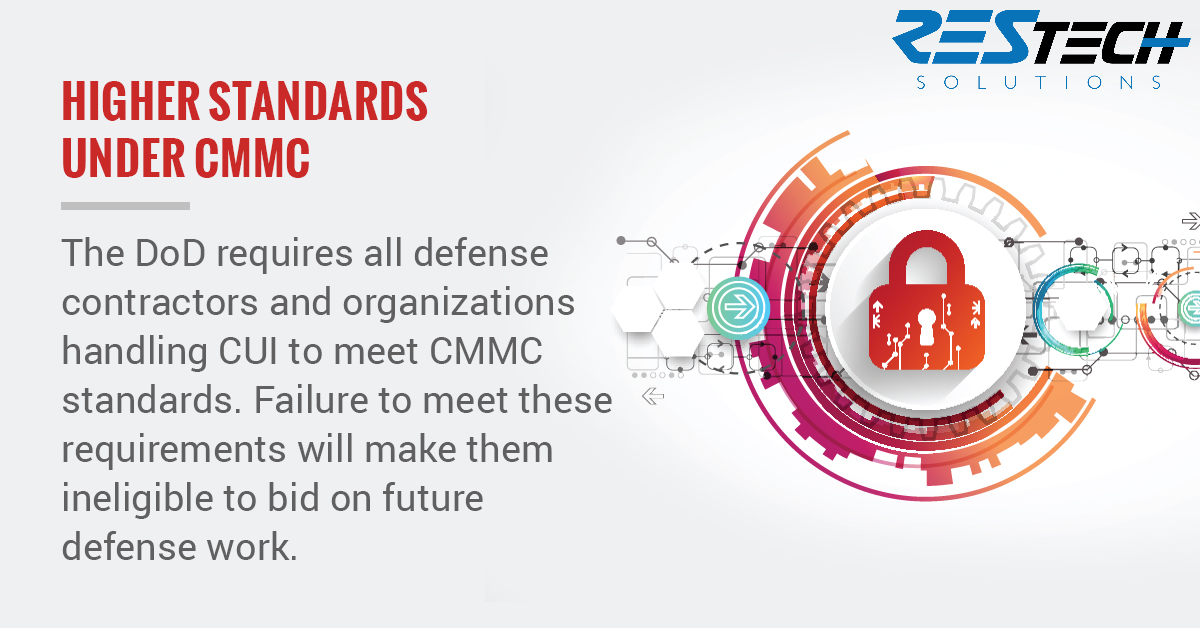 RESTECH
SOLUTIONS

HIGHER STANDARDS UNDER CMMC

The DoD requires all defense contractors and organizations handling CUI to meet CMMC standards. Failure to meet these requirements will make them ineligible to bid on future defense work.